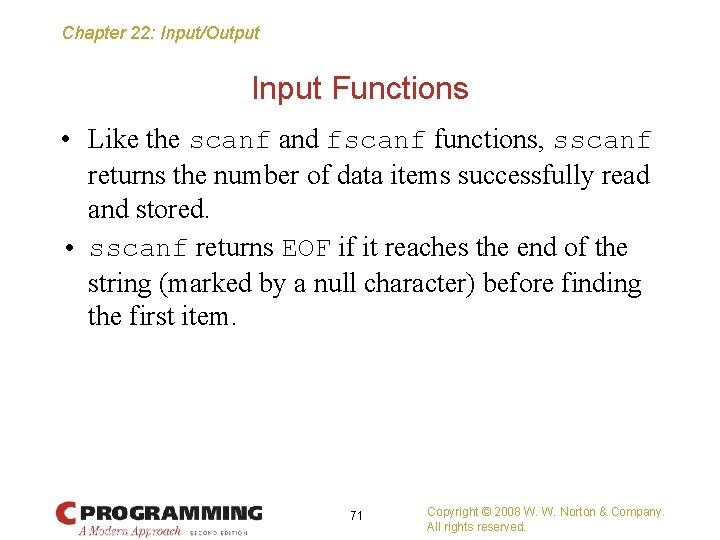 Chapter 22: Input/Output

Input Functions

• Like the scanf and fscanf functions, sscanf returns the number of data items successfully read and stored.

• sscanf returns EOF if it reaches the end of the string (marked by a null character) before finding the first item.

C PROGRAMMING
A Modern Approach SECOND EDITION

71

Copyright © 2008 W. W. Norton & Company.
All rights reserved.